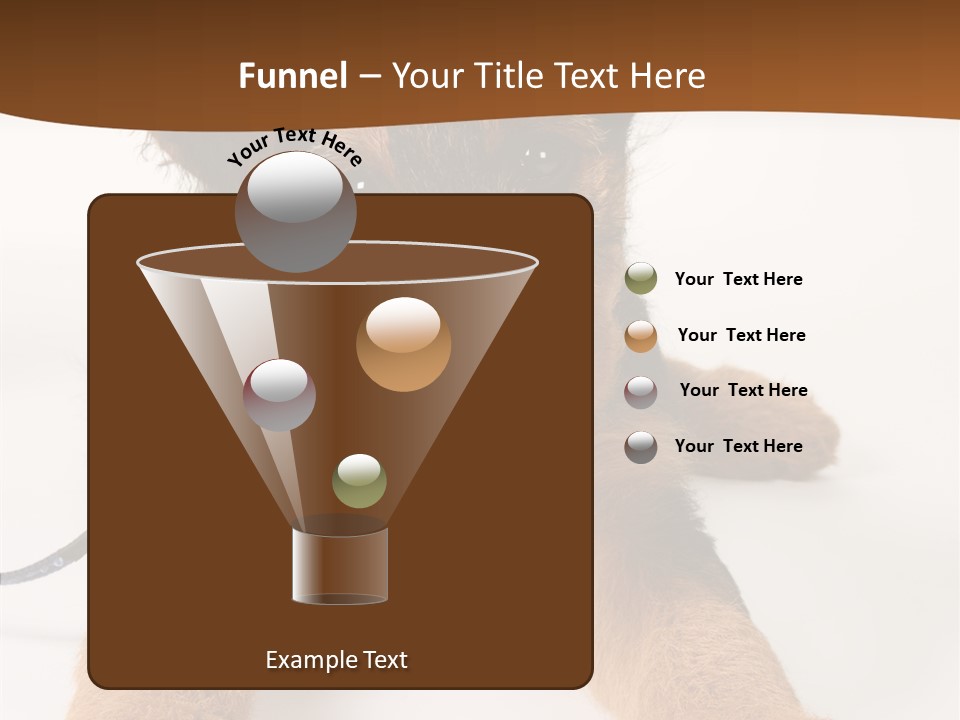 Funnel – Your Title Text Here

Your Text Here

Your Text Here

Your Text Here

Your Text Here

Your Text Here

Example Text